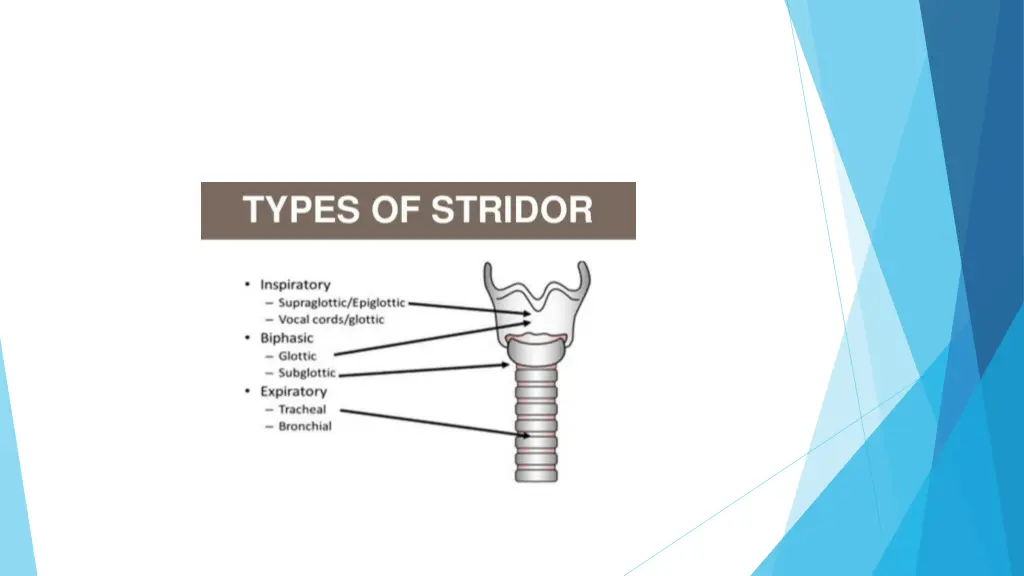 TYPES OF STRIDOR

• Inspiratory
– Supraglottic/Epiglottic
– Vocal cords/glottic
• Biphasic
– Glottic
– Subglottic
• Expiratory
– Tracheal
– Bronchial